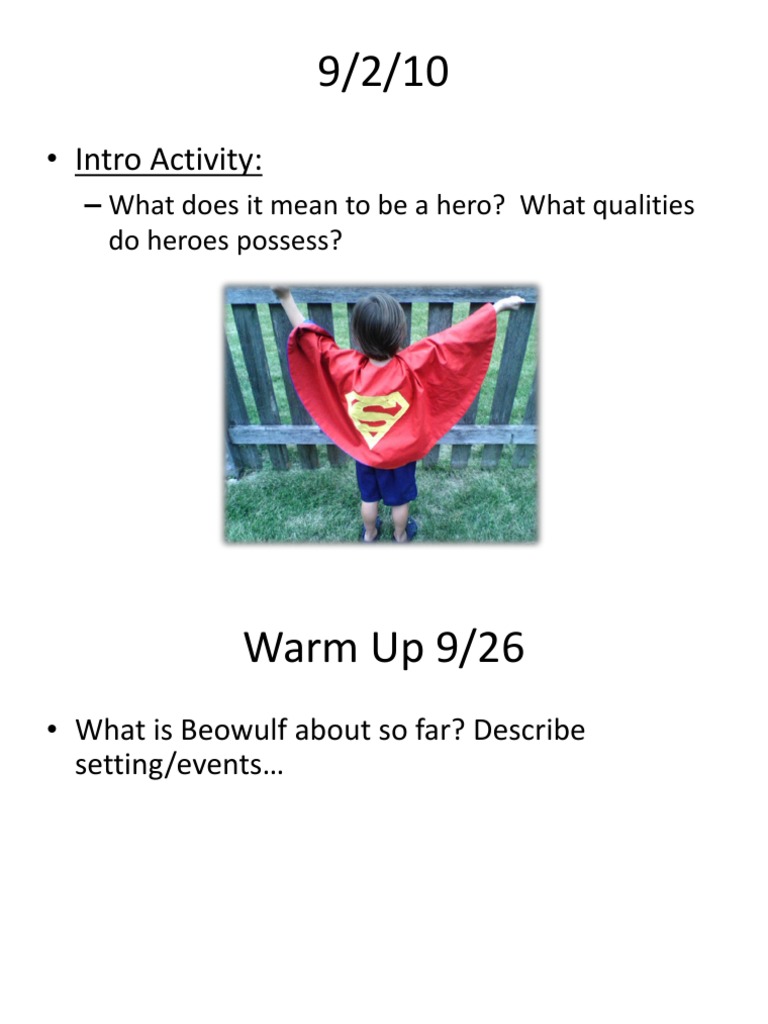 9/2/10

• Intro Activity:

– What does it mean to be a hero? What qualities do heroes possess?

S

Warm Up 9/26

• What is Beowulf about so far? Describe setting/events…